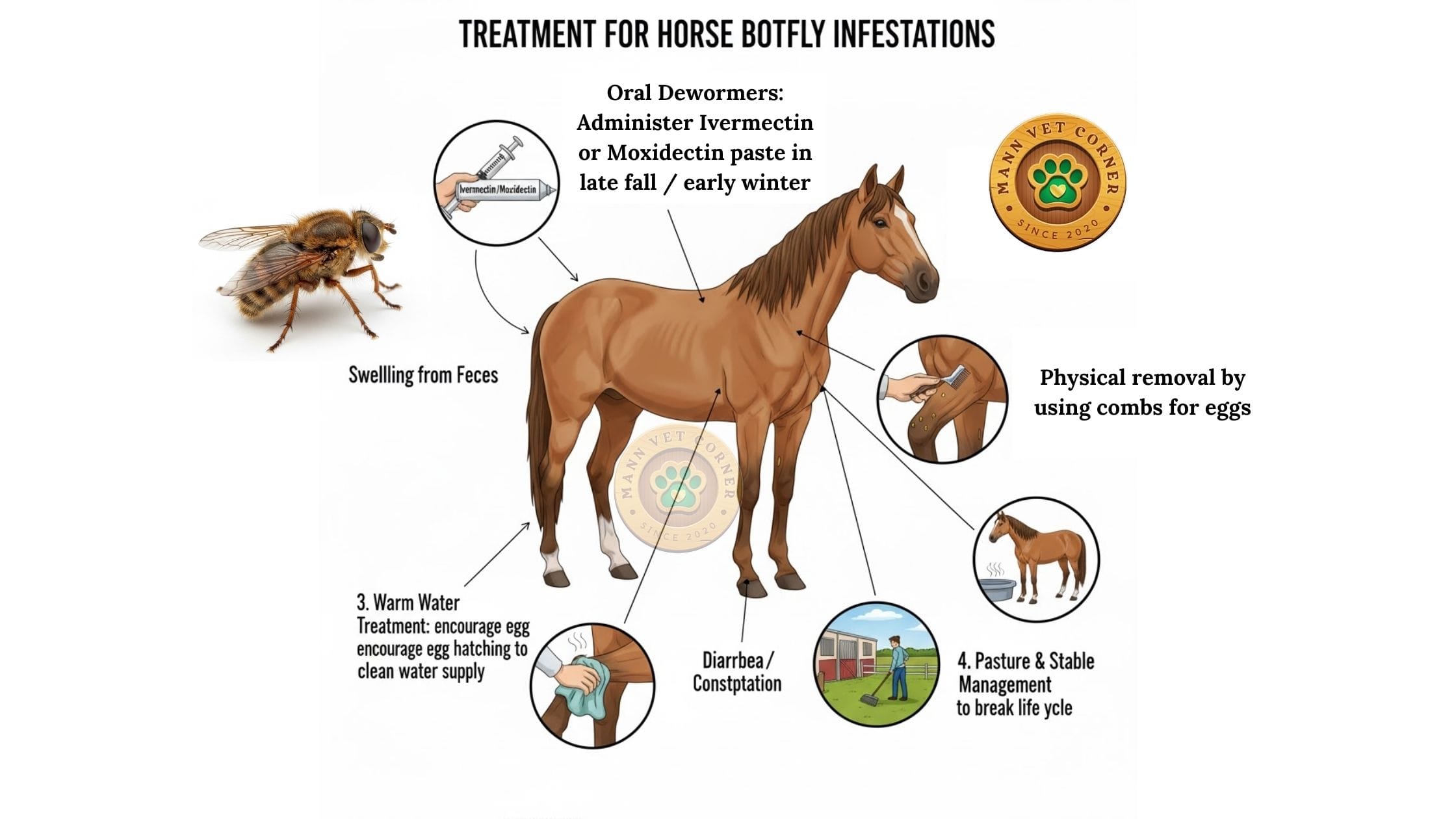 TREATMENT FOR HORSE BOTFLY INFESTATIONS

Oral Dewormers: Administer Ivermectin or Moxidectin paste in late fall / early winter

Ivermectin/Moxidectin

MANN VET CORNER SINCE 2020

Swellling from Feces

Physical removal by using combs for eggs

MANN VET CORNER SINCE 2020

3. Warm Water Treatment: encourage egg encourage egg hatching to clean water supply

Diarrbea / Constptation

4. Pasture & Stable Management to break life ycle